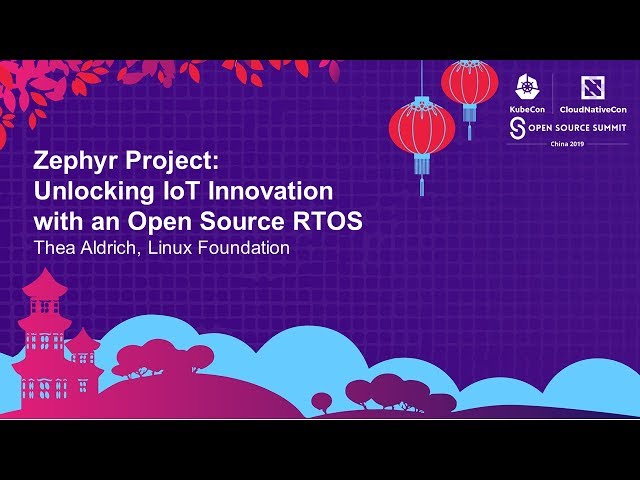 KubeCon CloudNativeCon
OPEN SOURCE SUMMIT
China 2019

Zephyr Project:
Unlocking IoT Innovation with an Open Source RTOS
Thea Aldrich, Linux Foundation